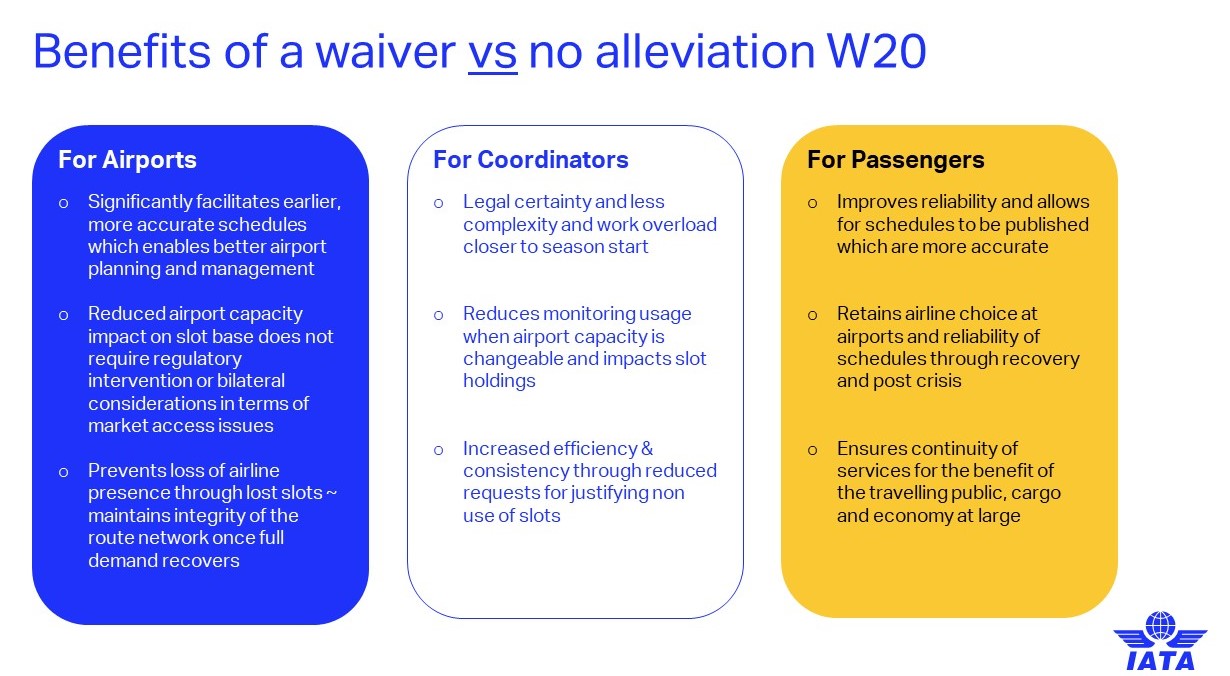 Benefits of a waiver vs no alleviation W20

For Airports

o Significantly facilitates earlier, more accurate schedules which enables better airport planning and management

o Reduced airport capacity impact on slot base does not require regulatory intervention or bilateral considerations in terms of market access issues

o Prevents loss of airline presence through lost slots ~ maintains integrity of the route network once full demand recovers

For Coordinators

o Legal certainty and less complexity and work overload closer to season start

o Reduces monitoring usage when airport capacity is changeable and impacts slot holdings

o Increased efficiency & consistency through reduced requests for justifying non use of slots

For Passengers

o Improves reliability and allows for schedules to be published which are more accurate

o Retains airline choice at airports and reliability of schedules through recovery and post crisis

o Ensures continuity of services for the benefit of the travelling public, cargo and economy at large

IATA